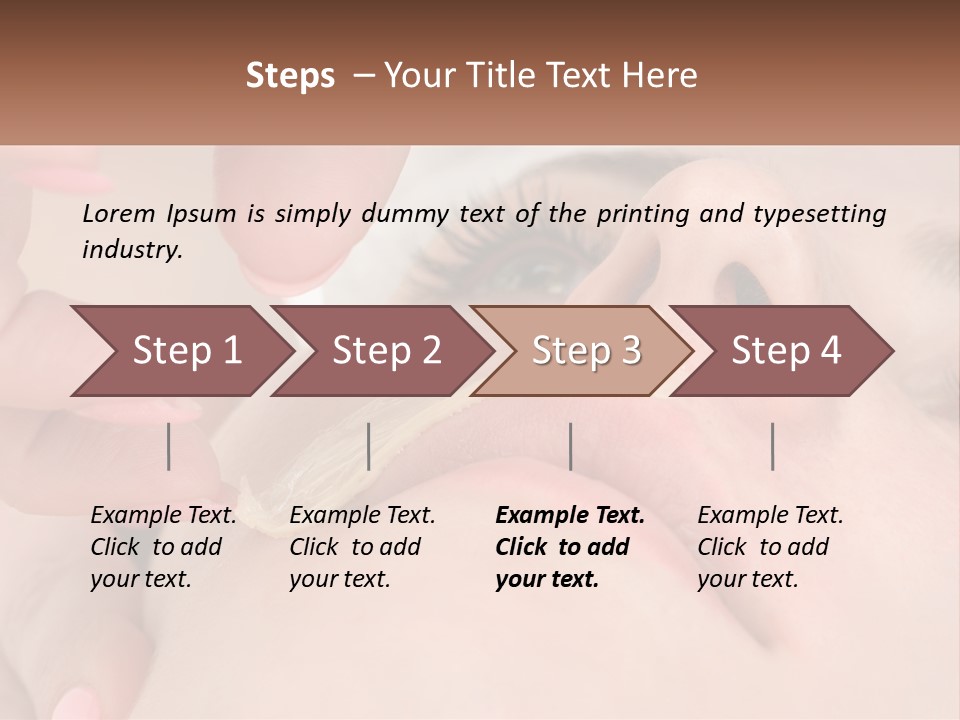 Steps – Your Title Text Here

Lorem Ipsum is simply dummy text of the printing and typesetting industry.

Step 1

Step 2

Step 3

Step 4

Example Text. Click to add your text.

Example Text. Click to add your text.

Example Text. Click to add your text.

Example Text. Click to add your text.